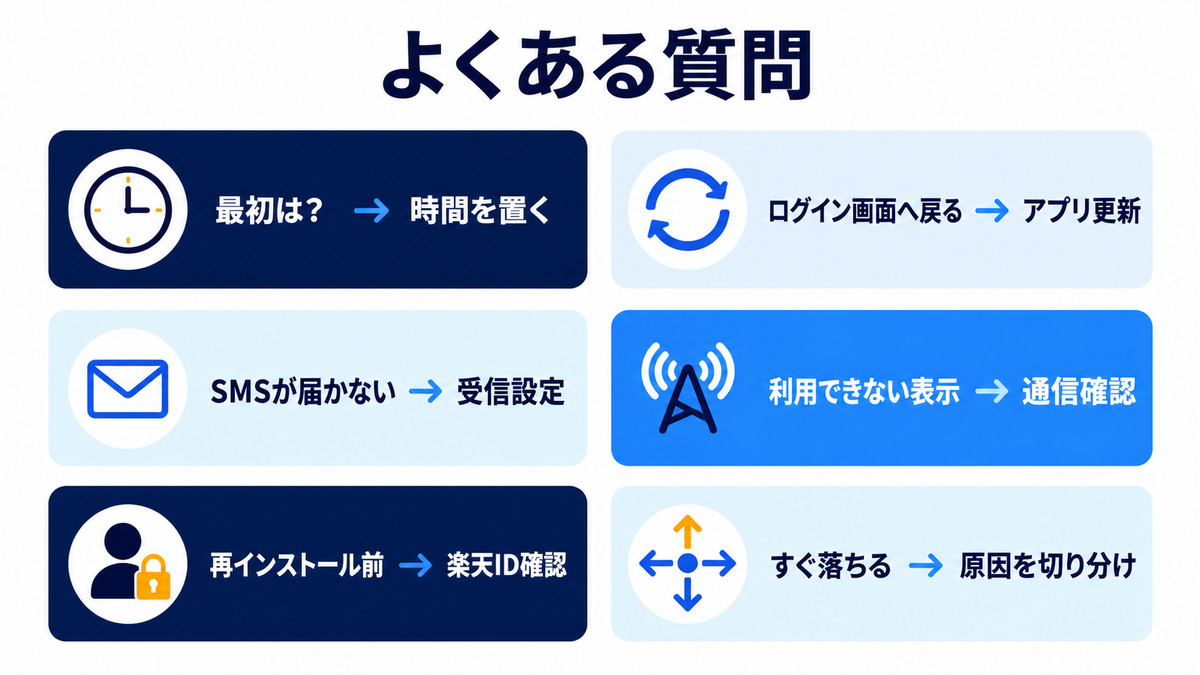 よくある質問

最初は？ → 時間を置く

ログイン画面へ戻る → アプリ更新

SMSが届かない → 受信設定

利用できない表示 → 通信確認

再インストール前 → 楽天ID確認

すぐ落ちる → 原因を切り分け